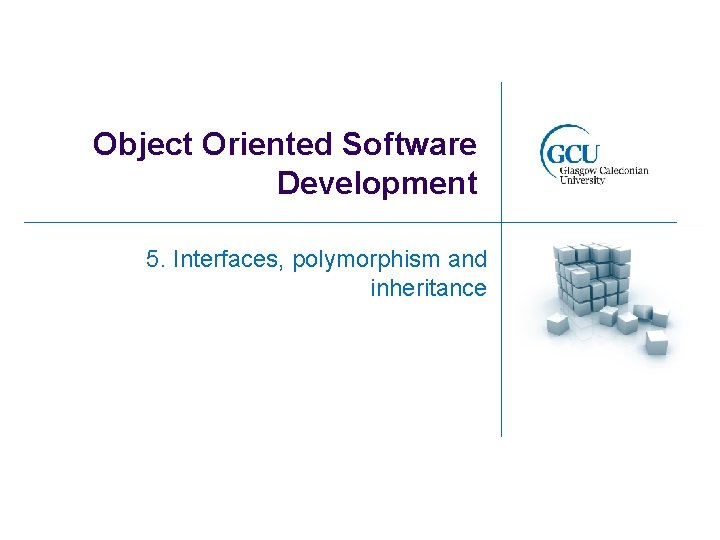 Object Oriented Software Development

GCU
Glasgow Caledonian University

5. Interfaces, polymorphism and inheritance